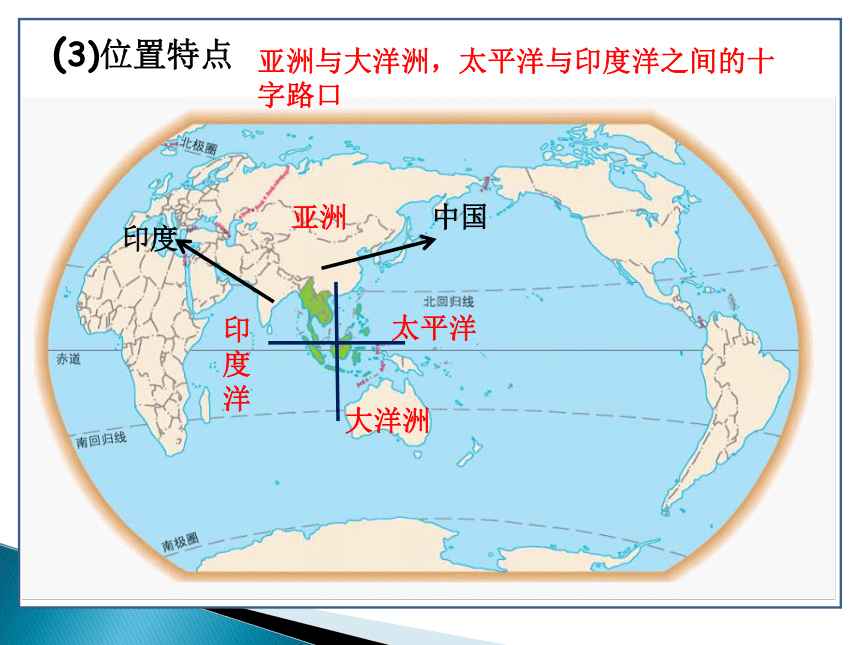 (3)位置特点 亚洲与大洋洲，太平洋与印度洋之间的十字路口

北极圈

亚洲

中国

印度

北回归线

印度洋

太平洋

赤道

大洋洲

南回归线

南极圈